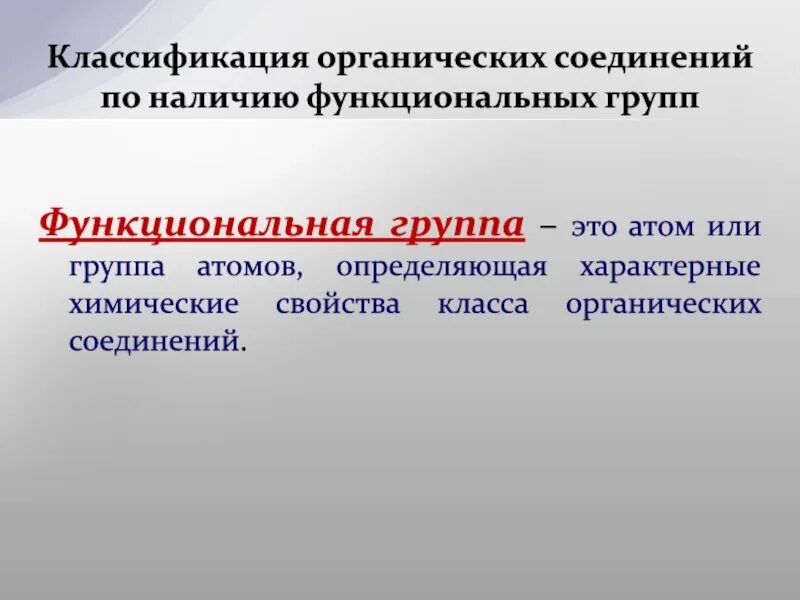 Классификация органических соединений по наличию функциональных групп

Функциональная группа – это атом или группа атомов, определяющая характерные химические свойства класса органических соединений.